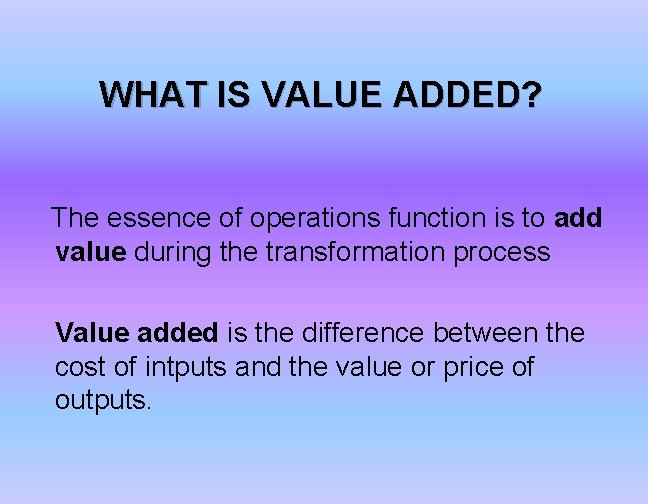 WHAT IS VALUE ADDED?

The essence of operations function is to add value during the transformation process

Value added is the difference between the cost of intputs and the value or price of outputs.